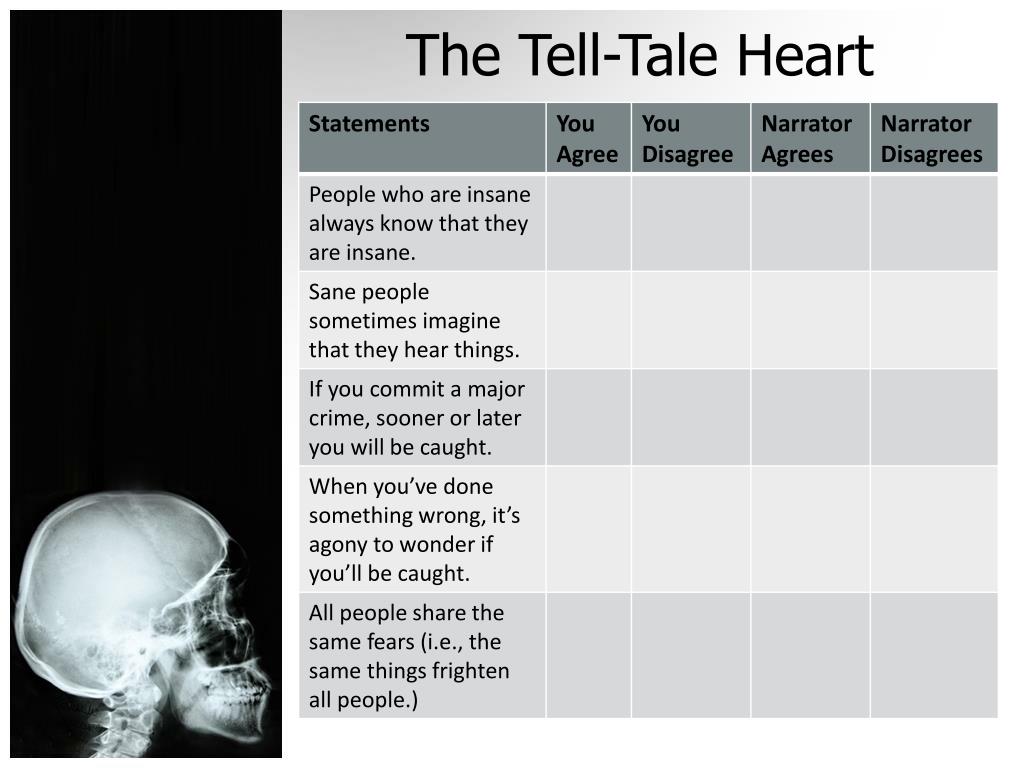 The Tell-Tale Heart

| Statements | You Agree | You Disagree | Narrator Agrees | Narrator Disagrees |
|---|---|---|---|---|
| People who are insane always know that they are insane. | | | | |
| Sane people sometimes imagine that they hear things. | | | | |
| If you commit a major crime, sooner or later you will be caught. | | | | |
| When you’ve done something wrong, it’s agony to wonder if you’ll be caught. | | | | |
| All people share the same fears (i.e., the same things frighten all people.) | | | | |